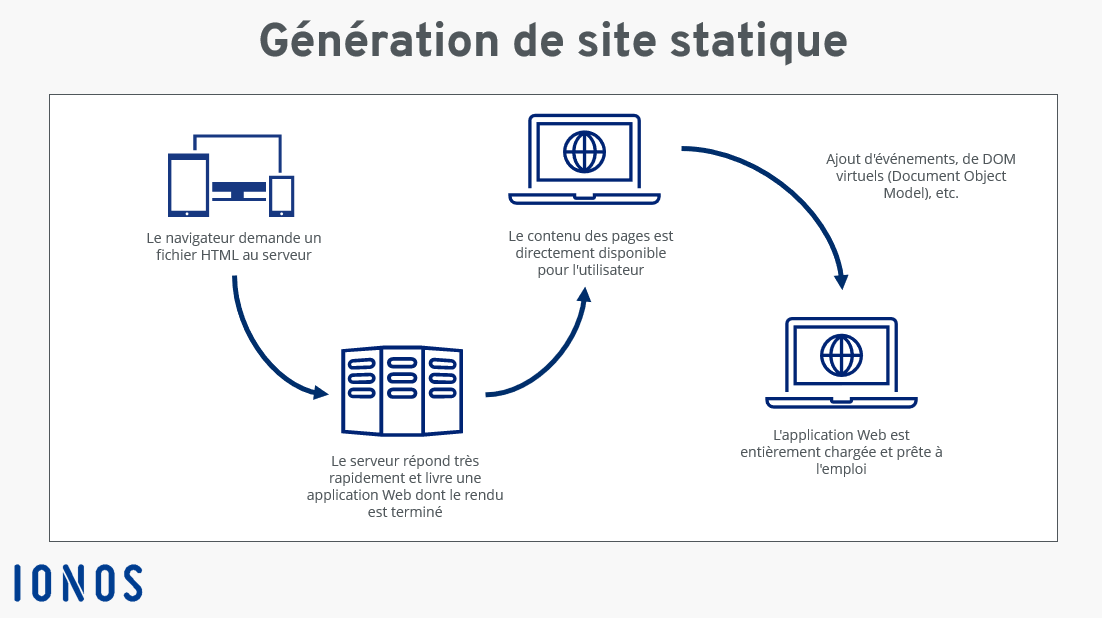 Génération de site statique

Le navigateur demande un fichier HTML au serveur

Le serveur répond très rapidement et livre une application Web dont le rendu est terminé

Le contenu des pages est directement disponible pour l'utilisateur

Ajout d'événements, de DOM virtuels (Document Object Model), etc.

L'application Web est entièrement chargée et prête à l'emploi

IONOS